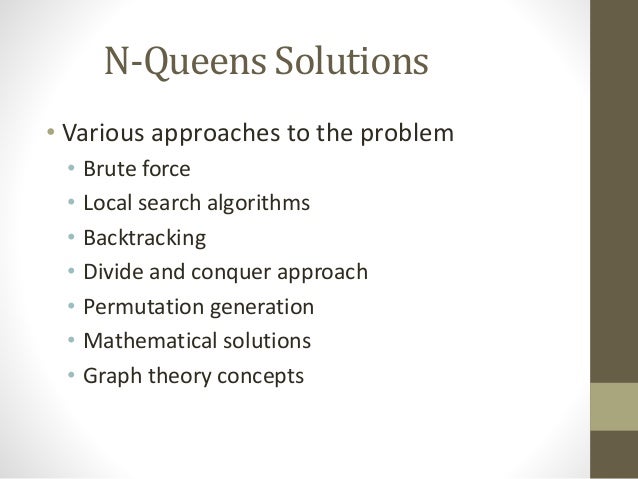 N-Queens Solutions

• Various approaches to the problem
  • Brute force
  • Local search algorithms
  • Backtracking
  • Divide and conquer approach
  • Permutation generation
  • Mathematical solutions
  • Graph theory concepts